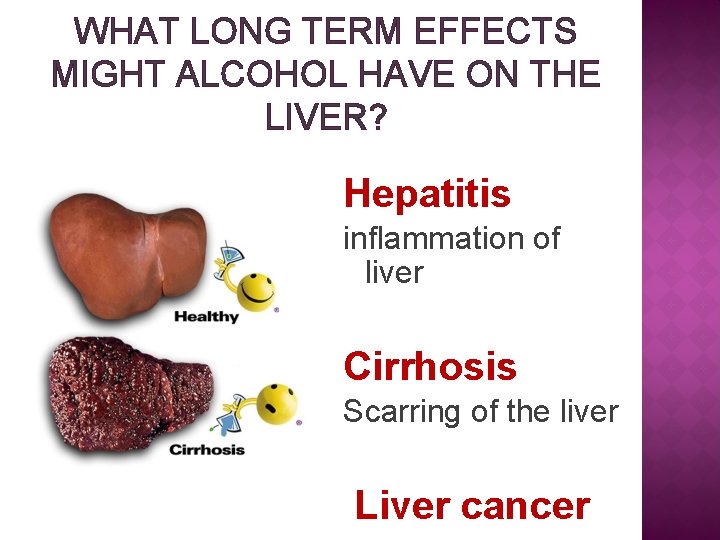 WHAT LONG TERM EFFECTS MIGHT ALCOHOL HAVE ON THE LIVER?

Healthy

Cirrhosis

Hepatitis

inflammation of liver

Cirrhosis

Scarring of the liver

Liver cancer